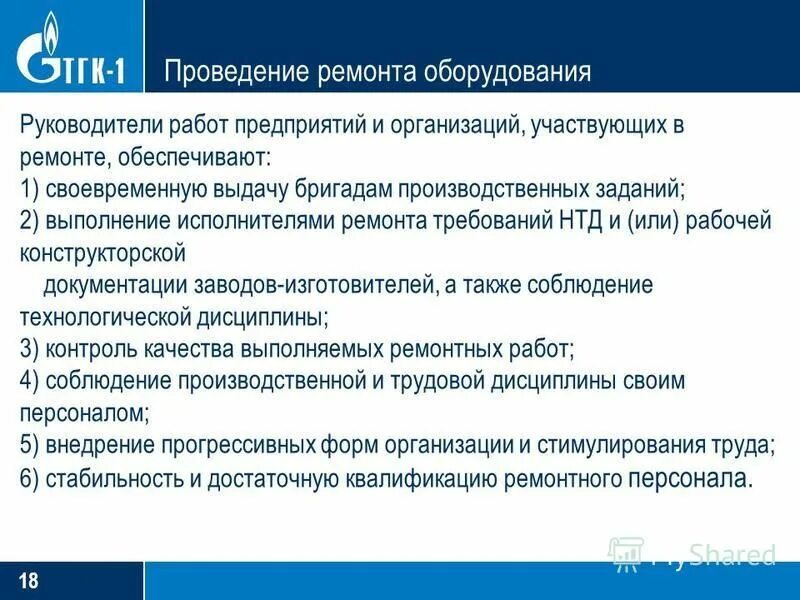 ТГК-1

Проведение ремонта оборудования

Руководители работ предприятий и организаций, участвующих в ремонте, обеспечивают:
1) своевременную выдачу бригадам производственных заданий;
2) выполнение исполнителями ремонта требований НТД и (или) рабочей конструкторской
документации заводов-изготовителей, а также соблюдение технологической дисциплины;
3) контроль качества выполняемых ремонтных работ;
4) соблюдение производственной и трудовой дисциплины своим персоналом;
5) внедрение прогрессивных форм организации и стимулирования труда;
6) стабильность и достаточную квалификацию ремонтного персонала.

MyShared

18